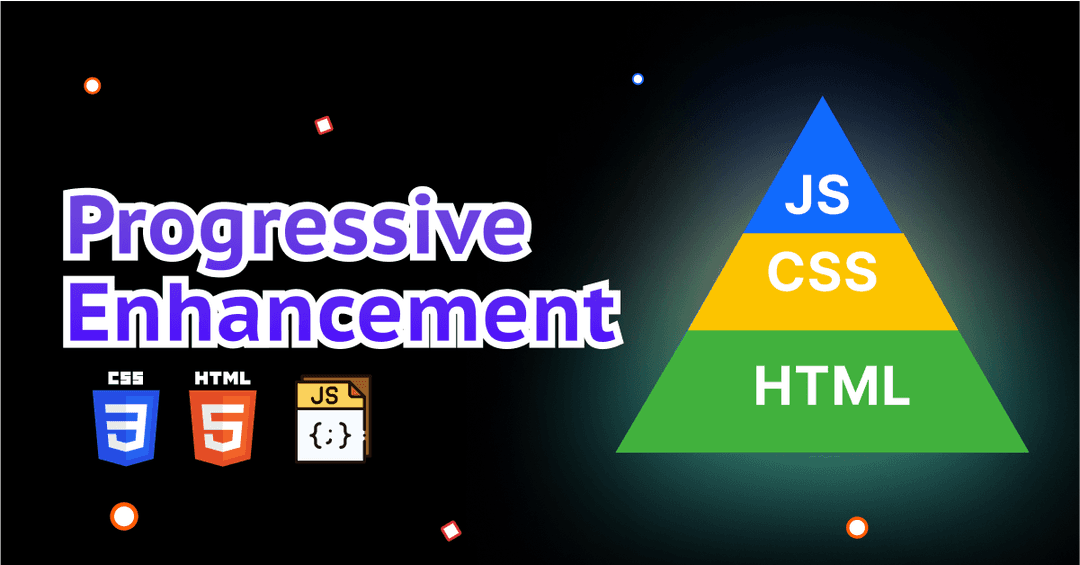 Progressive Enhancement

CSS
3

HTML
5

JS
{;}

JS

CSS

HTML